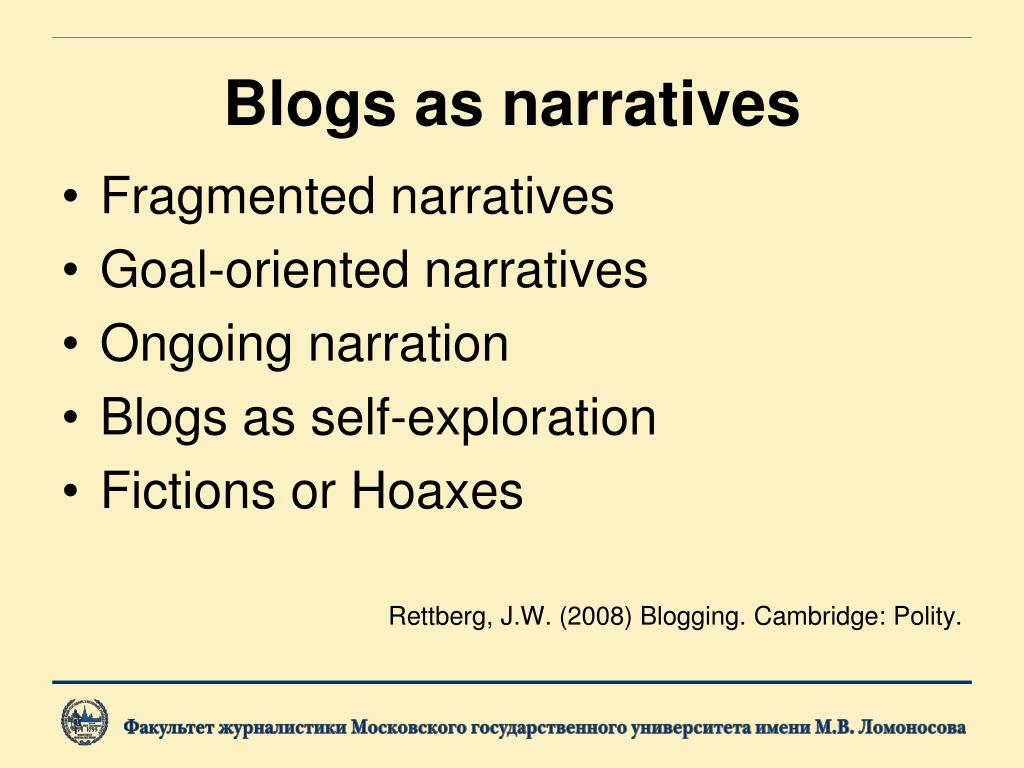 Blogs as narratives

• Fragmented narratives
• Goal-oriented narratives
• Ongoing narration
• Blogs as self-exploration
• Fictions or Hoaxes

Rettberg, J.W. (2008) Blogging. Cambridge: Polity.

Факультет журналистики Московского государственного университета имени М.В. Ломоносова